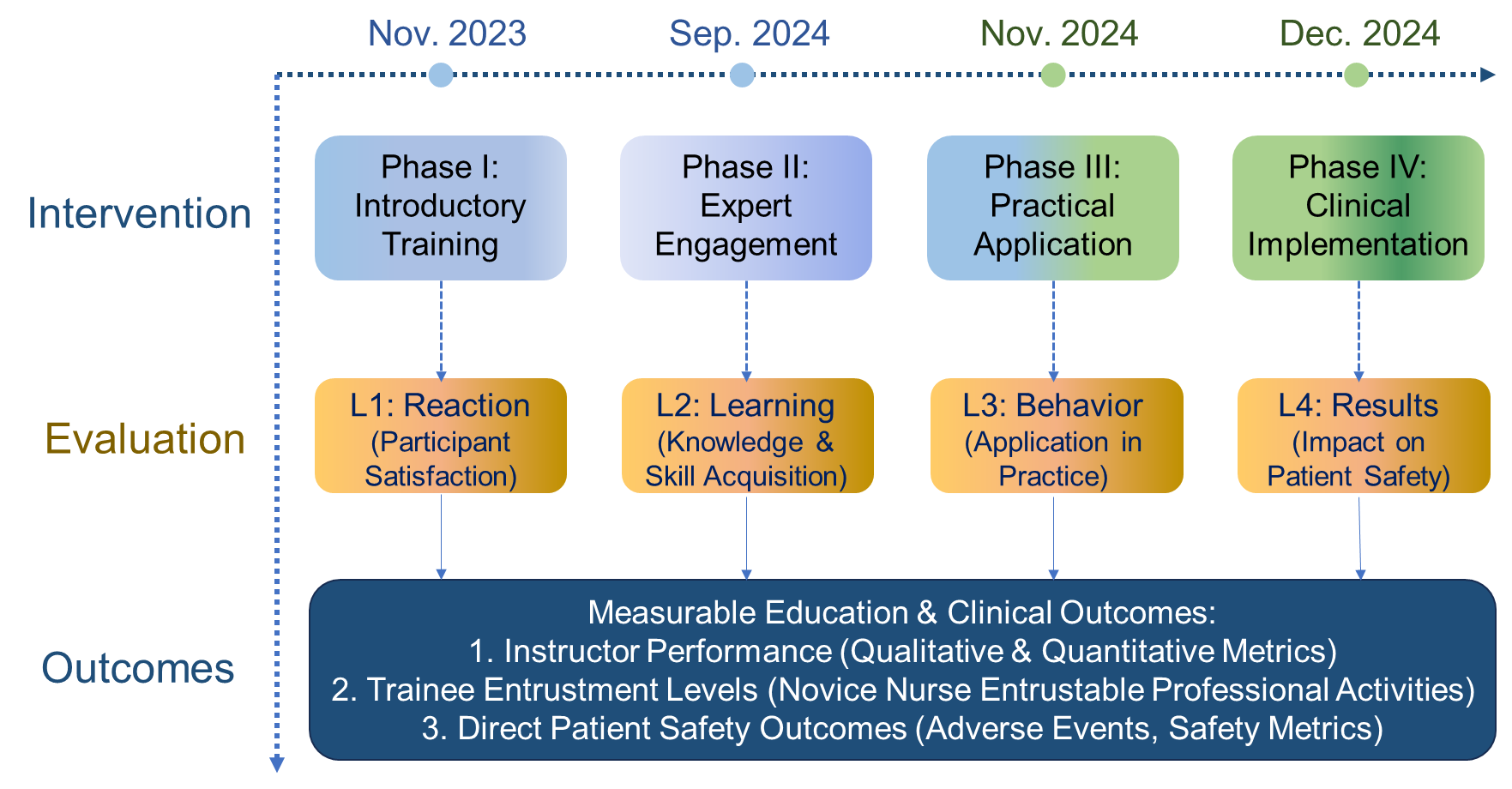 Nov. 2023 Sep. 2024 Nov. 2024 Dec. 2024

Intervention

Phase I: Introductory Training

Phase II: Expert Engagement

Phase III: Practical Application

Phase IV: Clinical Implementation

Evaluation

L1: Reaction (Participant Satisfaction)

L2: Learning (Knowledge & Skill Acquisition)

L3: Behavior (Application in Practice)

L4: Results (Impact on Patient Safety)

Outcomes

Measurable Education & Clinical Outcomes:
1. Instructor Performance (Qualitative & Quantitative Metrics)
2. Trainee Entrustment Levels (Novice Nurse Entrustable Professional Activities)
3. Direct Patient Safety Outcomes (Adverse Events, Safety Metrics)